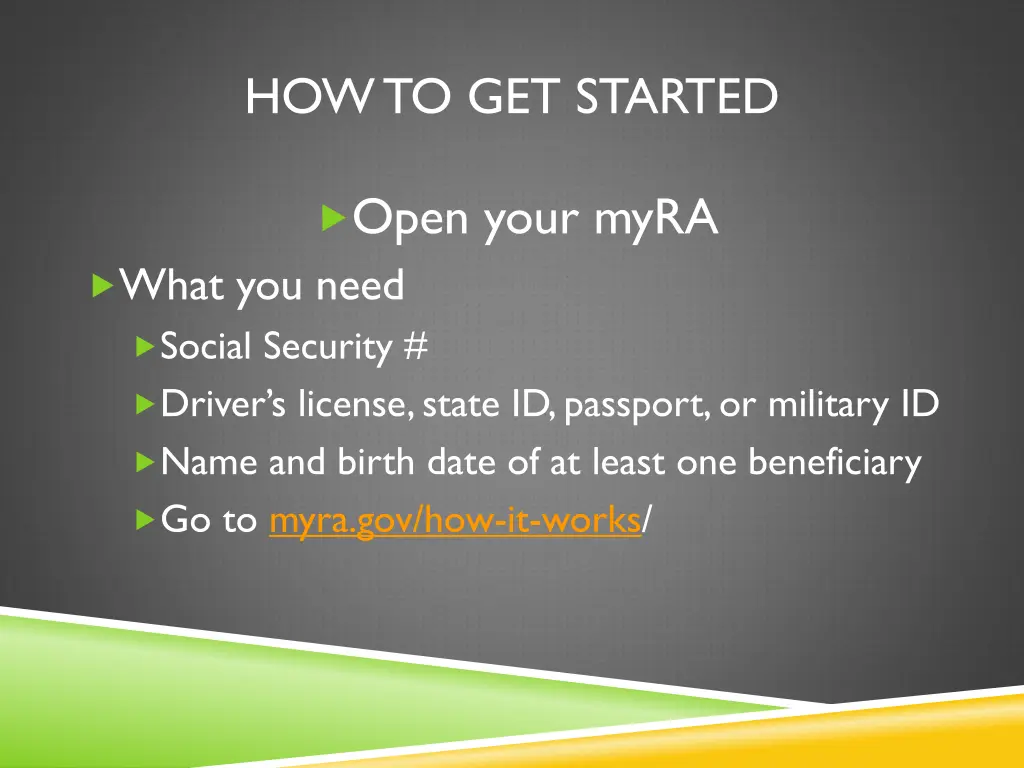 HOW TO GET STARTED

Open your myRA

What you need

Social Security #

Driver's license, state ID, passport, or military ID

Name and birth date of at least one beneficiary

Go to myra.gov/how-it-works/